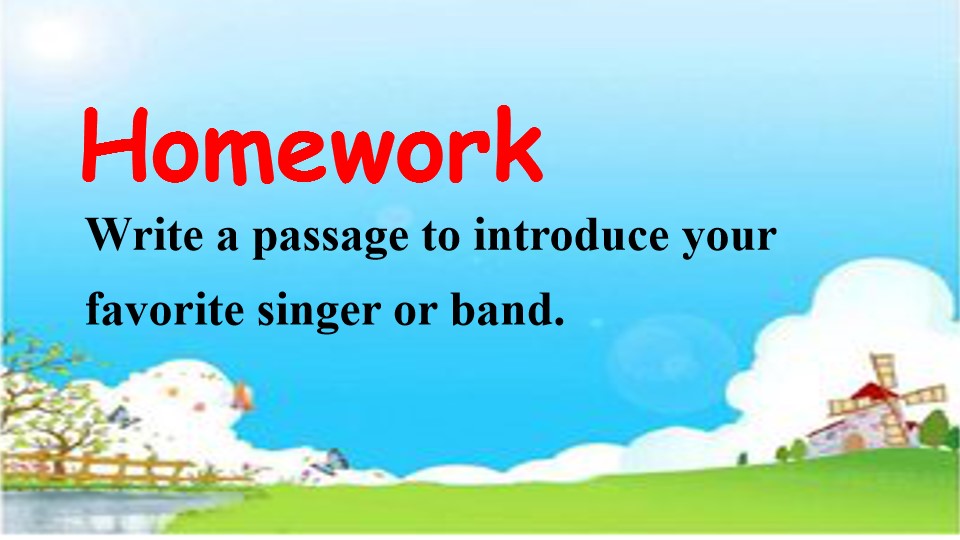 Homework

Write a passage to introduce your favorite singer or band.